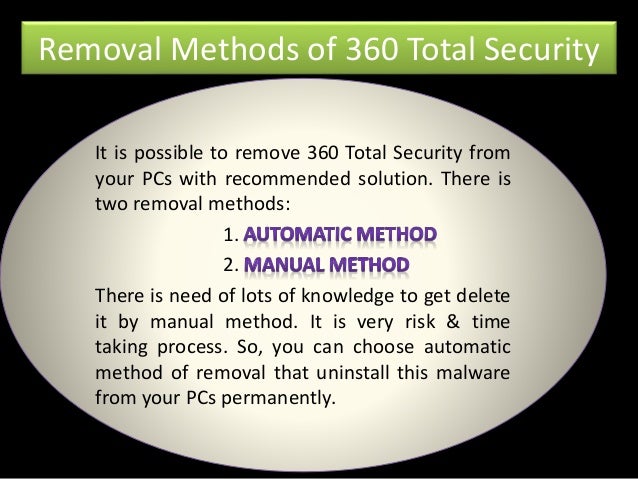 Removal Methods of 360 Total Security

It is possible to remove 360 Total Security from your PCs with recommended solution. There is two removal methods:

1. AUTOMATIC METHOD
2. MANUAL METHOD

There is need of lots of knowledge to get delete it by manual method. It is very risk & time taking process. So, you can choose automatic method of removal that uninstall this malware from your PCs permanently.